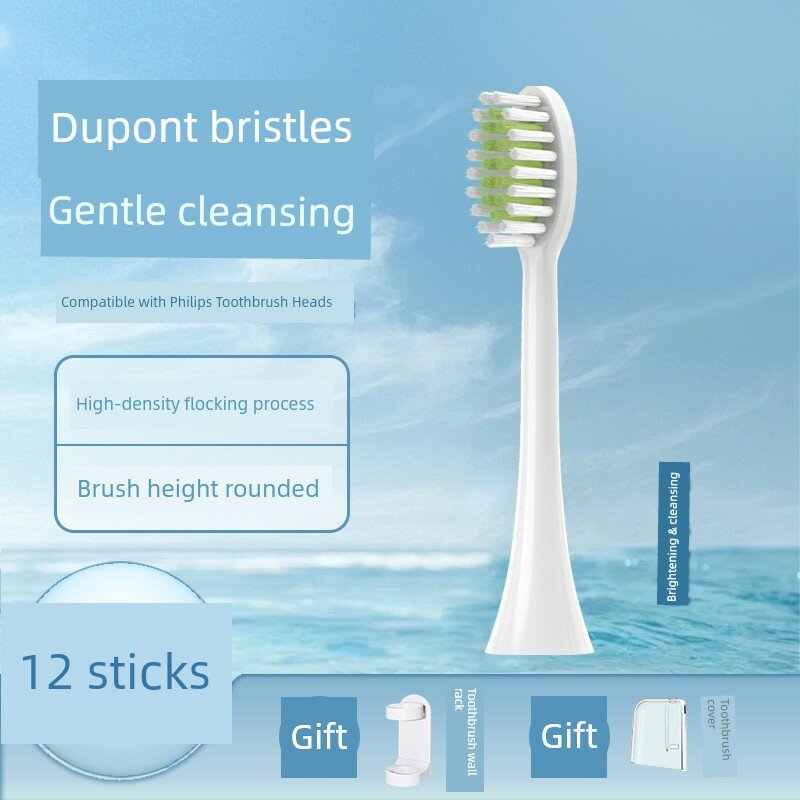 Dupont bristles

Gentle cleansing

Compatible with Philips Toothbrush Heads

High-density flocking process

Brush height rounded

Brightening & cleansing

12 sticks

Gift

Toothbrush wall rack

Gift

Toothbrush cover